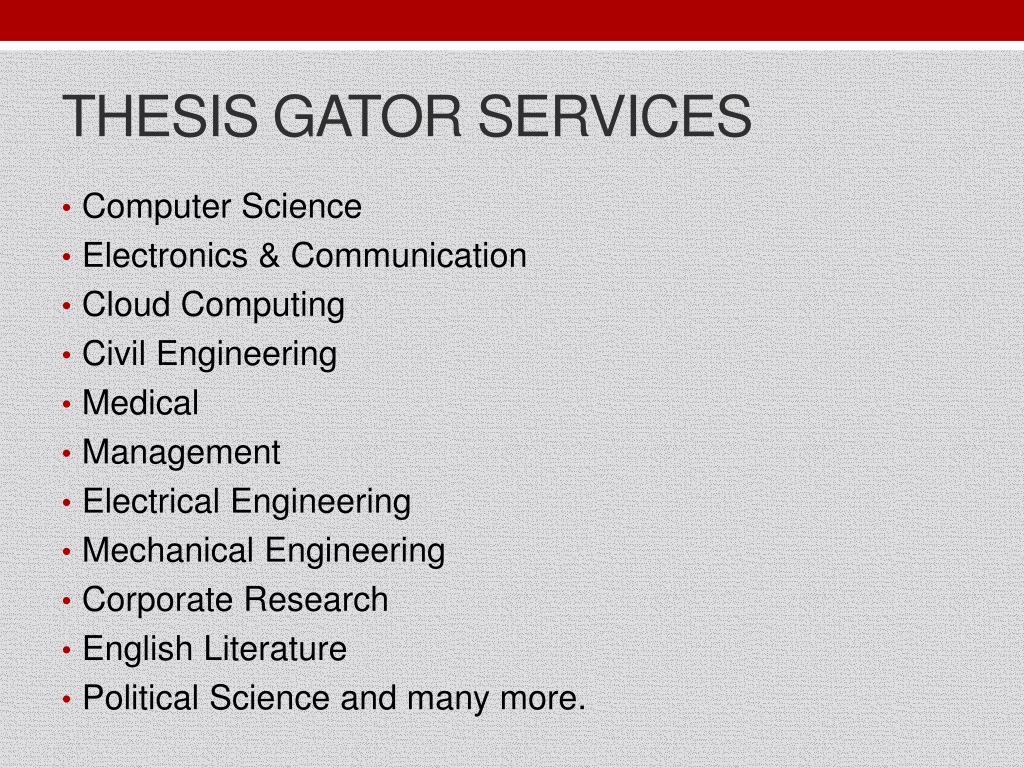 THESIS GATOR SERVICES

• Computer Science
• Electronics & Communication
• Cloud Computing
• Civil Engineering
• Medical
• Management
• Electrical Engineering
• Mechanical Engineering
• Corporate Research
• English Literature
• Political Science and many more.